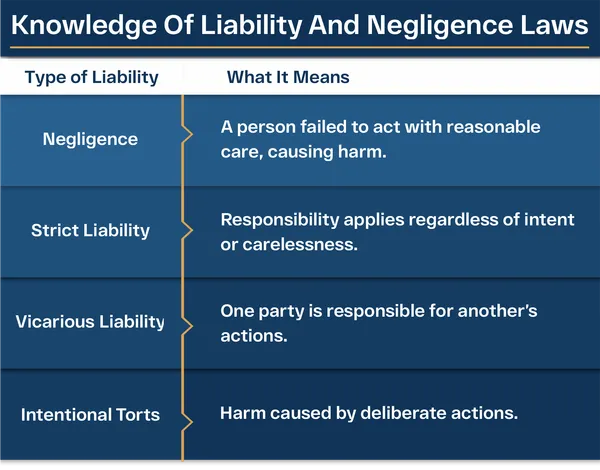 Knowledge Of Liability And Negligence Laws

| Type of Liability | What It Means |
|---|---|
| Negligence | A person failed to act with reasonable care, causing harm. |
| Strict Liability | Responsibility applies regardless of intent or carelessness. |
| Vicarious Liability | One party is responsible for another's actions. |
| Intentional Torts | Harm caused by deliberate actions. |